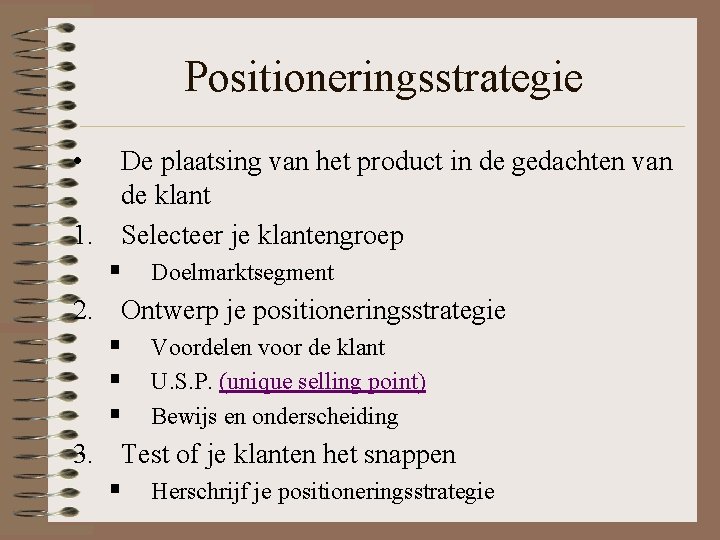 Positioneringsstrategie

• De plaatsing van het product in de gedachten van de klant

1. Selecteer je klantengroep
 ▪ Doelmarktsegment
2. Ontwerp je positioneringsstrategie
 ▪ Voordelen voor de klant
 ▪ U.S.P. (unique selling point)
 ▪ Bewijs en onderscheiding
3. Test of je klanten het snappen
 ▪ Herschrijf je positioneringsstrategie